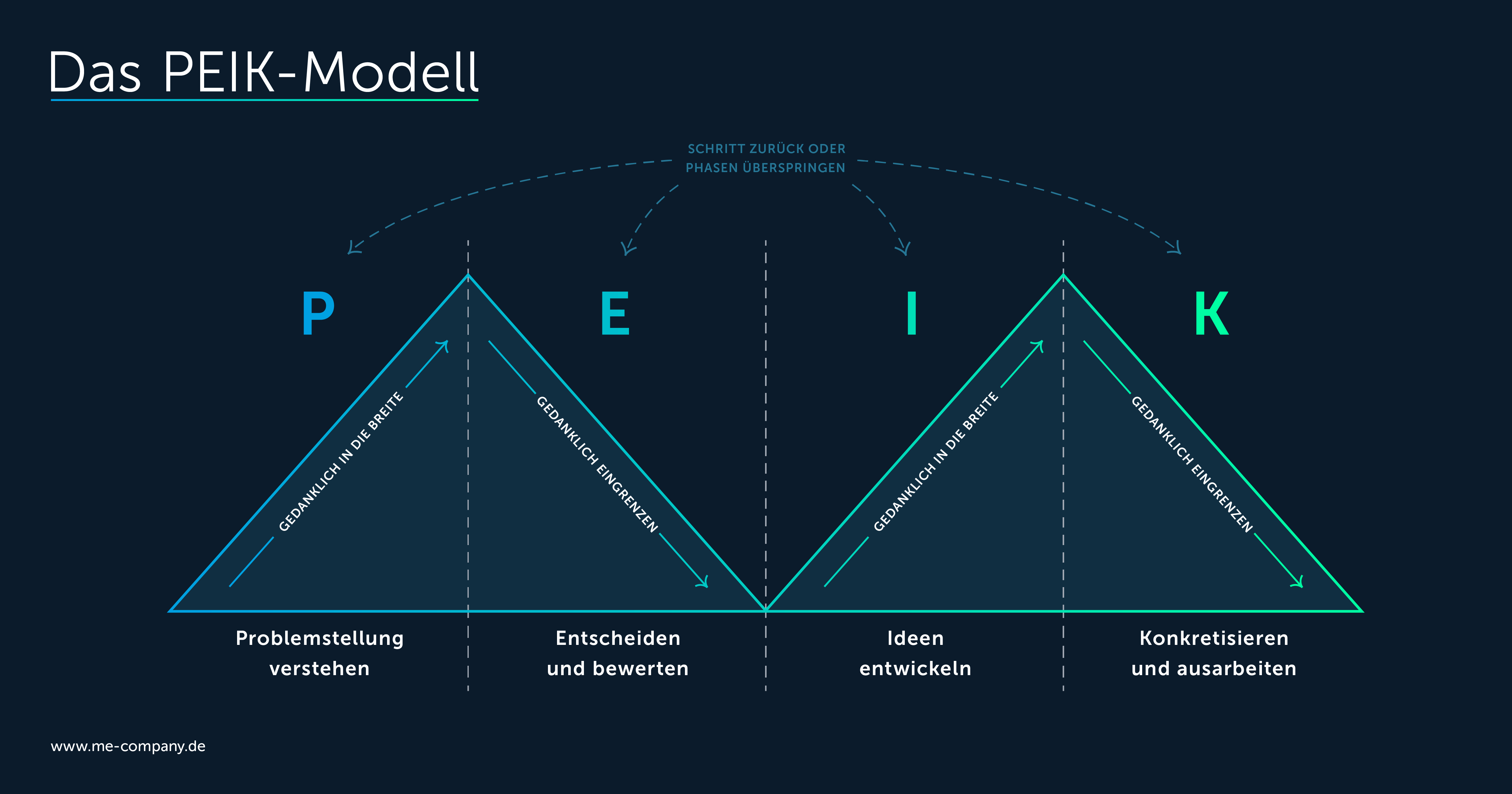 Das PEIK-Modell

SCHRITT ZURÜCK ODER
PHASEN ÜBERSPRINGEN

P

E

I

K

GEDANKLICH IN DIE BREITE

GEDANKLICH EINGRENZEN

GEDANKLICH IN DIE BREITE

GEDANKLICH EINGRENZEN

Problemstellung verstehen

Entscheiden und bewerten

Ideen entwickeln

Konkretisieren und ausarbeiten

www.me-company.de